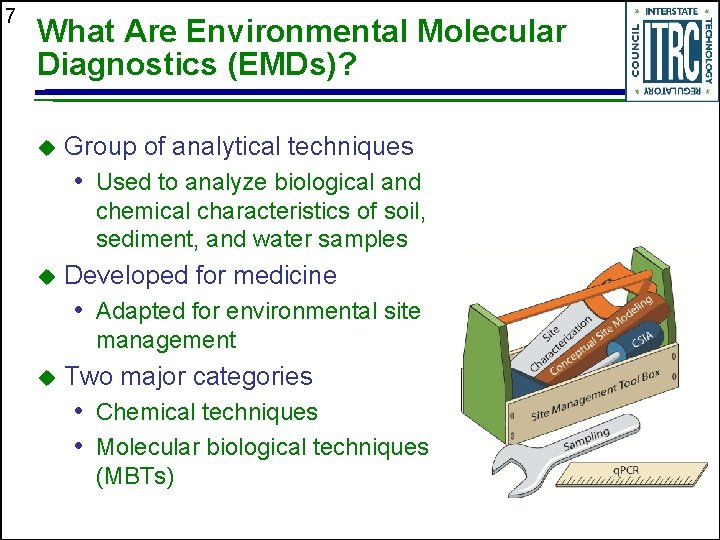 7

What Are Environmental Molecular Diagnostics (EMDs)?

INTERSTATE TECHNOLOGY REGULATORY COUNCIL ITRC

◆ Group of analytical techniques
• Used to analyze biological and chemical characteristics of soil, sediment, and water samples
◆ Developed for medicine
• Adapted for environmental site management
◆ Two major categories
• Chemical techniques
• Molecular biological techniques (MBTs)

Site Characterization
Conceptual Site Modeling
CSIA
Site Management Tool Box
Sampling
qPCR